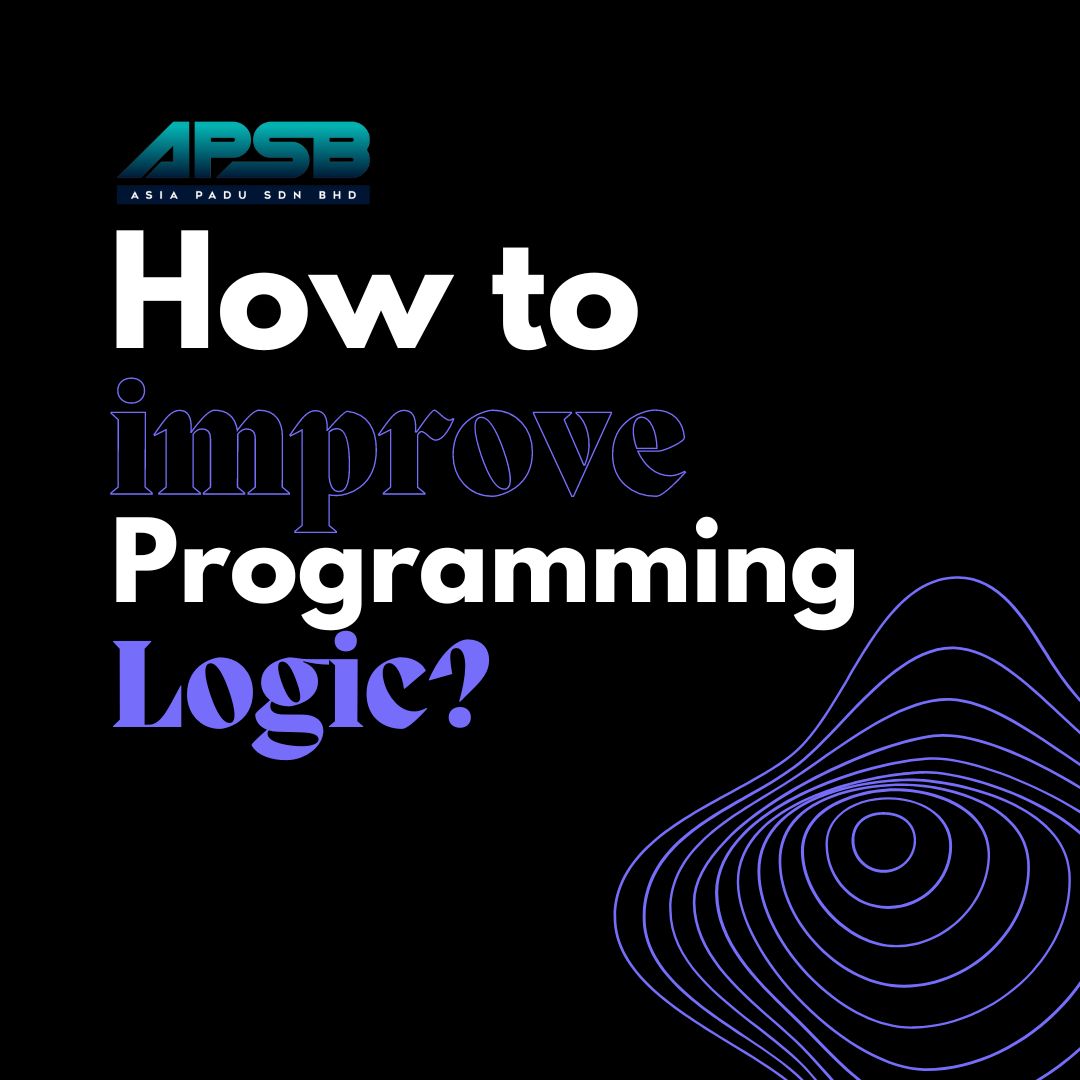 APSB
ASIA PADU SDN BHD

How to improve Programming Logic?